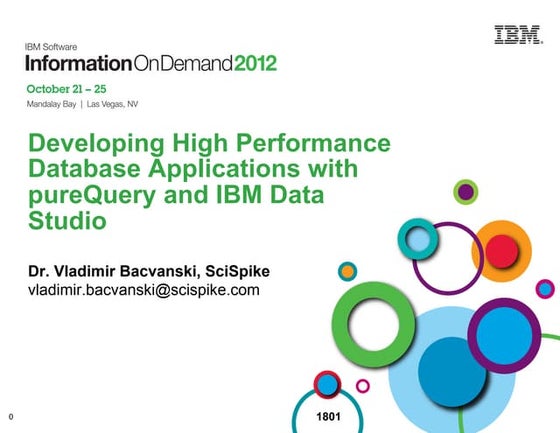 IBM

IBM Software
InformationOnDemand2012
October 21 – 25
Mandalay Bay | Las Vegas, NV

Developing High Performance Database Applications with pureQuery and IBM Data Studio

Dr. Vladimir Bacvanski, SciSpike
vladimir.bacvanski@scispike.com

0

1801